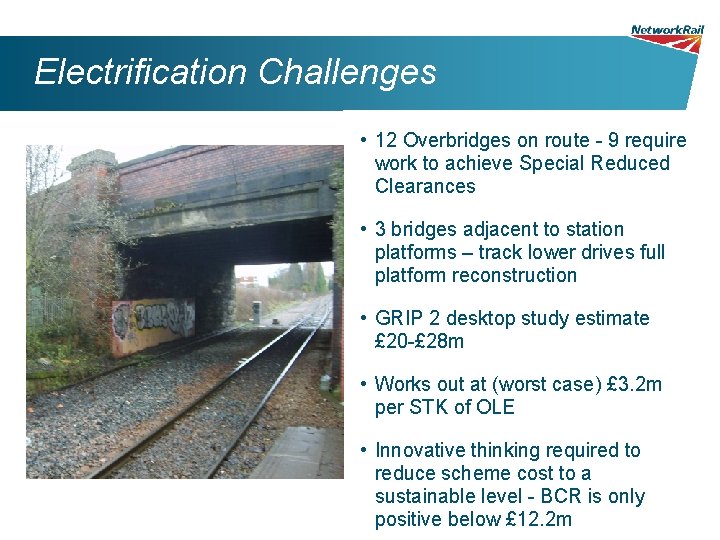 NetworkRail

Electrification Challenges

• 12 Overbridges on route - 9 require work to achieve Special Reduced Clearances

• 3 bridges adjacent to station platforms – track lower drives full platform reconstruction

• GRIP 2 desktop study estimate £20-£28m

• Works out at (worst case) £3.2m per STK of OLE

• Innovative thinking required to reduce scheme cost to a sustainable level - BCR is only positive below £12.2m